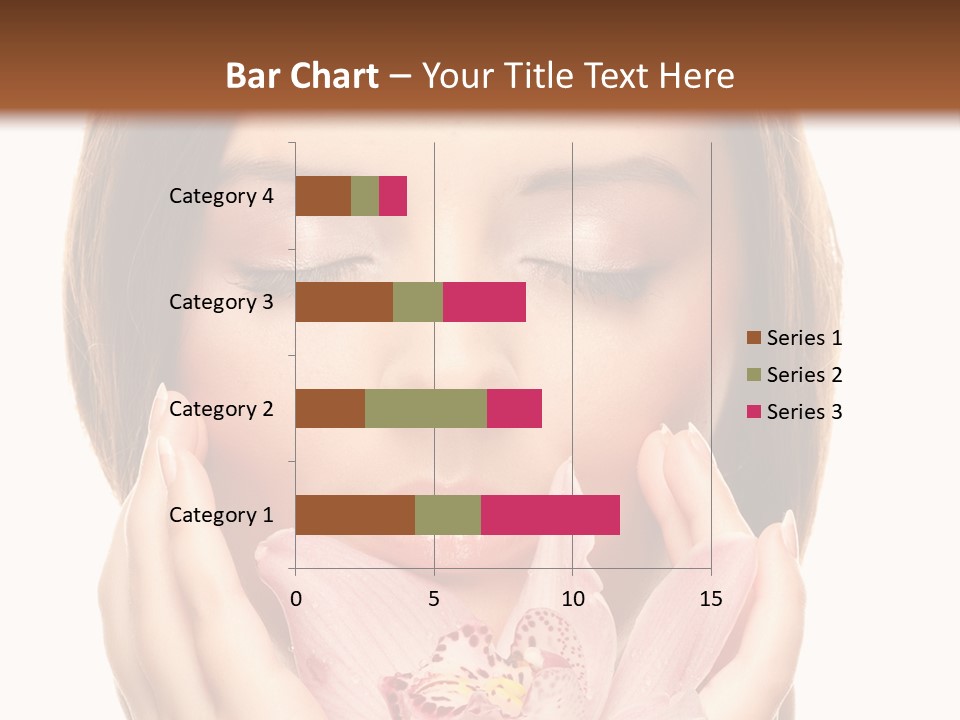 Bar Chart – Your Title Text Here

Category 4
Category 3
Category 2
Category 1

0
5
10
15

Series 1
Series 2
Series 3